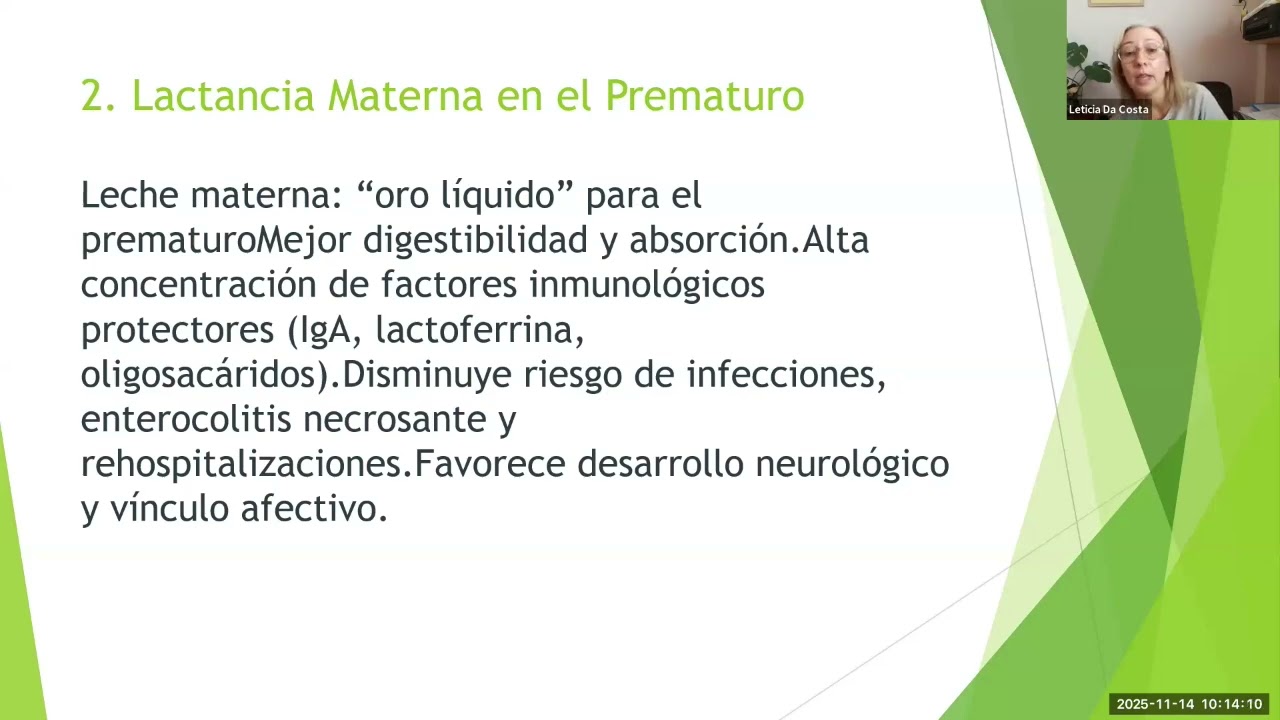 2. Lactancia Materna en el Prematuro

Leche materna: “oro líquido” para el prematuroMejor digestibilidad y absorción.Alta concentración de factores inmunológicos protectores (IgA, lactoferrina, oligosacáridos).Disminuye riesgo de infecciones, enterocolitis necrosante y rehospitalizaciones.Favorece desarrollo neurológico y vínculo afectivo.

Leticia Da Costa

2025-11-14 10:14:10